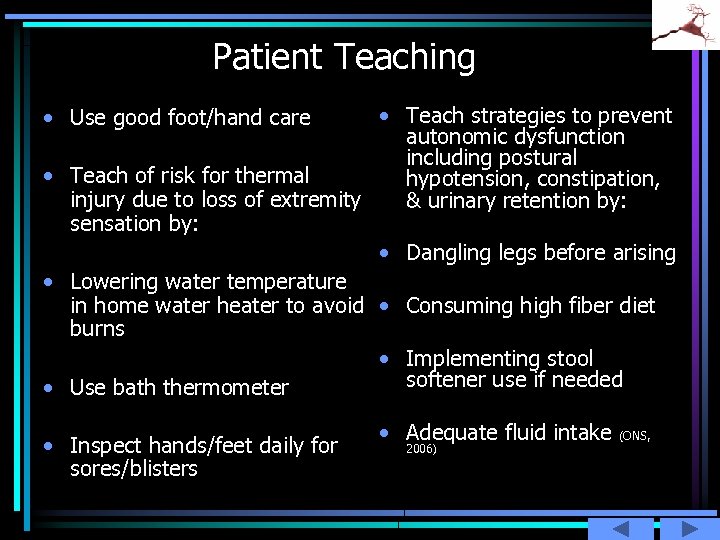 Patient Teaching

• Use good foot/hand care

• Teach of risk for thermal injury due to loss of extremity sensation by:

• Lowering water temperature in home water heater to avoid burns

• Use bath thermometer

• Inspect hands/feet daily for sores/blisters

• Teach strategies to prevent autonomic dysfunction including postural hypotension, constipation, & urinary retention by:

• Dangling legs before arising

• Consuming high fiber diet

• Implementing stool softener use if needed

• Adequate fluid intake (ONS, 2006)